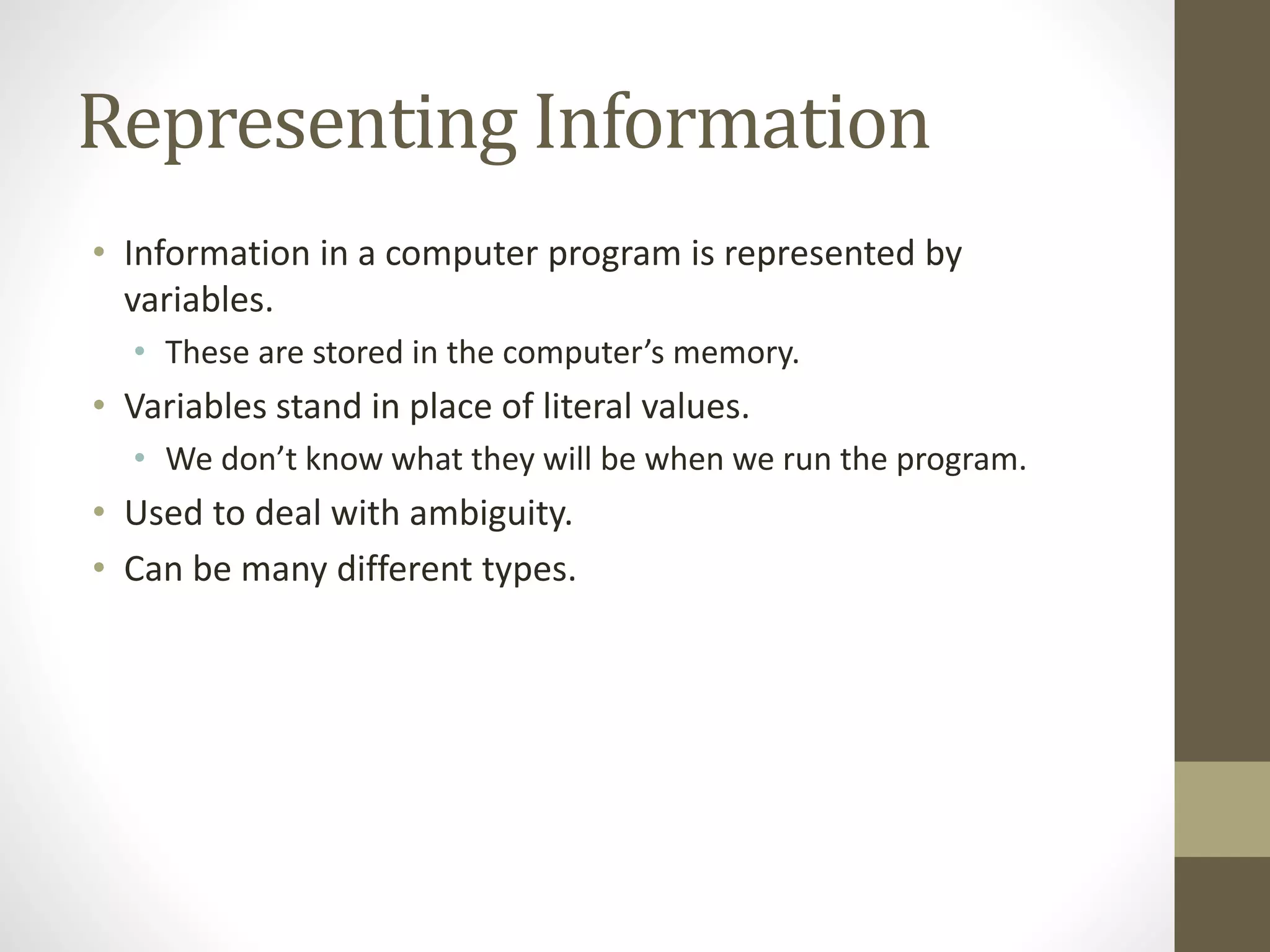 Representing Information

• Information in a computer program is represented by variables.
  • These are stored in the computer’s memory.
• Variables stand in place of literal values.
  • We don’t know what they will be when we run the program.
• Used to deal with ambiguity.
• Can be many different types.